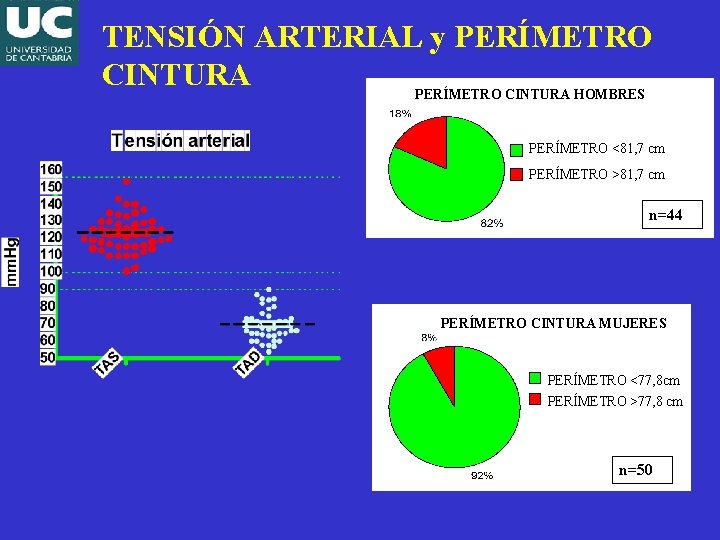 UC
UNIVERSIDAD DE CANTABRIA

TENSIÓN ARTERIAL y PERÍMETRO CINTURA

Tensión arterial

mmHg

160
150
140
130
120
110
100
90
80
70
60
50

TAS
TAD

PERÍMETRO CINTURA HOMBRES

18%
82%

PERÍMETRO <81,7 cm
PERÍMETRO >81,7 cm

n=44

PERÍMETRO CINTURA MUJERES

8%
92%

PERÍMETRO <77,8cm
PERÍMETRO >77,8 cm

n=50